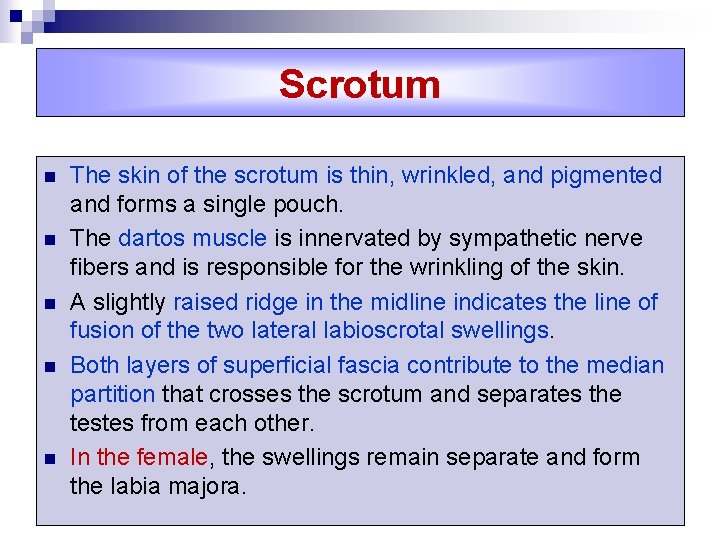 Scrotum

- The skin of the scrotum is thin, wrinkled, and pigmented and forms a single pouch.
- The dartos muscle is innervated by sympathetic nerve fibers and is responsible for the wrinkling of the skin.
- A slightly raised ridge in the midline indicates the line of fusion of the two lateral labioscrotal swellings.
- Both layers of superficial fascia contribute to the median partition that crosses the scrotum and separates the testes from each other.
- In the female, the swellings remain separate and form the labia majora.